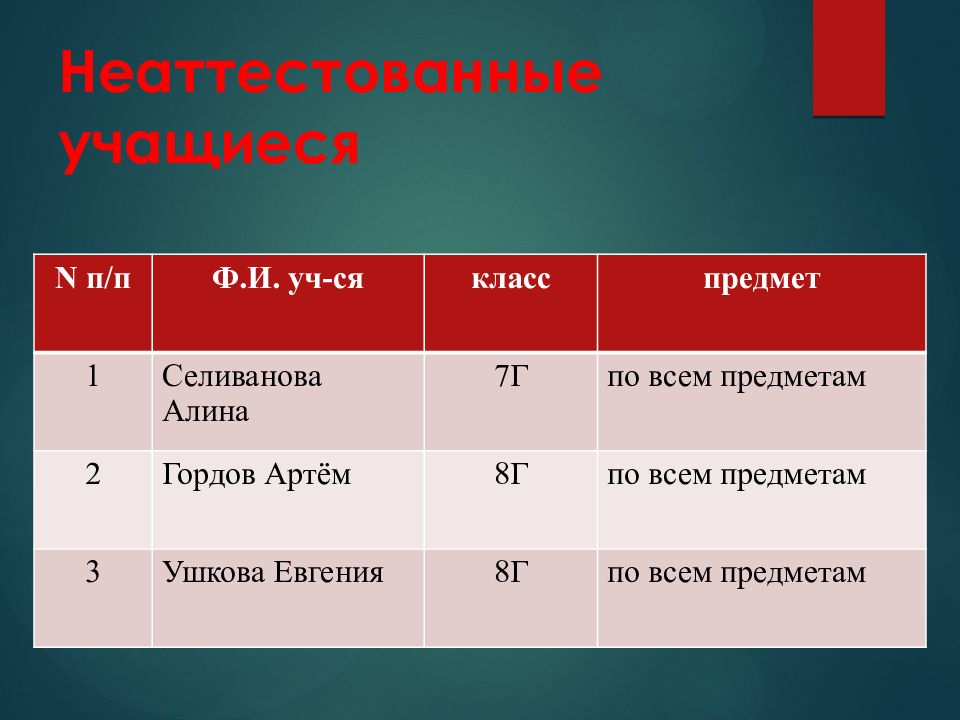 Неаттестованные учащиеся

| N п/п | Ф.И. уч-ся | класс | предмет |
|---|---|---|---|
| 1 | Селиванова Алина | 7Г | по всем предметам |
| 2 | Гордов Артём | 8Г | по всем предметам |
| 3 | Ушкова Евгения | 8Г | по всем предметам |